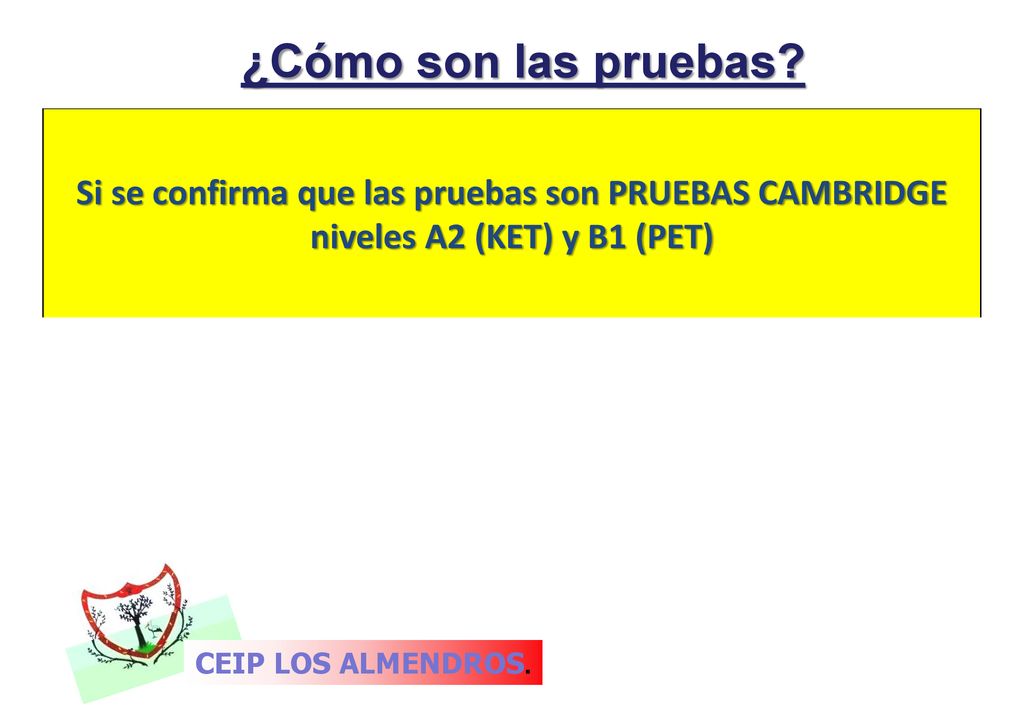 ¿Cómo son las pruebas?

Si se confirma que las pruebas son PRUEBAS CAMBRIDGE niveles A2 (KET) y B1 (PET)

CEIP LOS ALMENDROS.